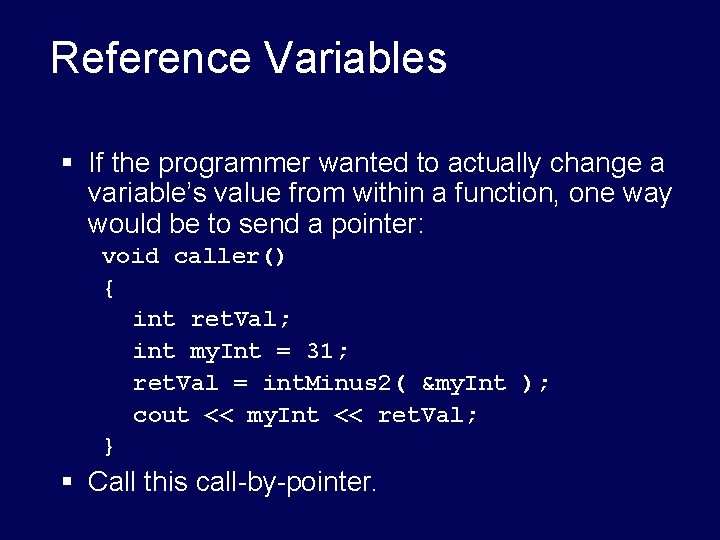 Reference Variables

▪ If the programmer wanted to actually change a variable's value from within a function, one way would be to send a pointer:

void caller()
{
int retVal;
int myInt = 31;
retVal = intMinus2( &myInt );
cout << myInt << retVal;
}

▪ Call this call-by-pointer.